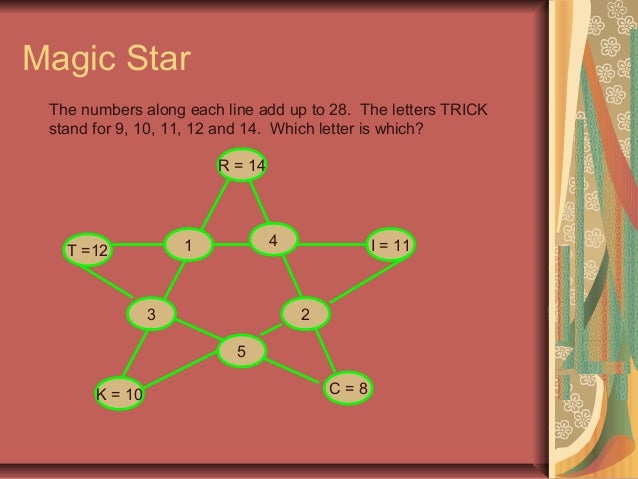 Magic Star

The numbers along each line add up to 28. The letters TRICK stand for 9, 10, 11, 12 and 14. Which letter is which?

R = 14

T =12

1

4

I = 11

3

2

5

K = 10

C = 8